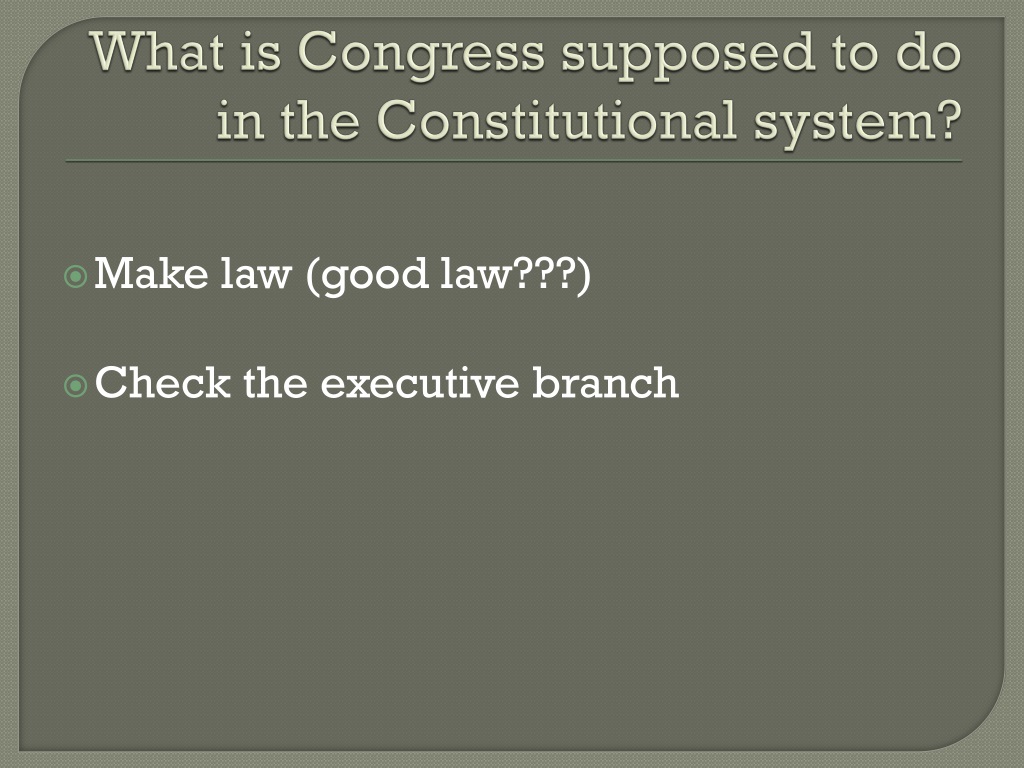 What is Congress supposed to do in the Constitutional system?

Make law (good law???)

Check the executive branch